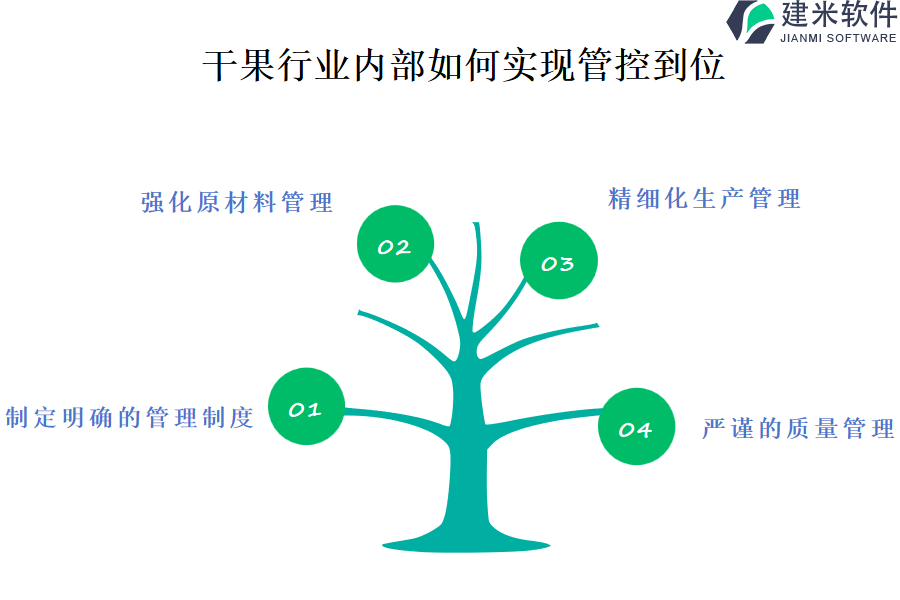 建米软件
JIANMI SOFTWARE

干果行业内部如何实现管控到位

强化原材料管理

02

精细化生产管理

03

制定明确的管理制度

01

04

严谨的质量管理